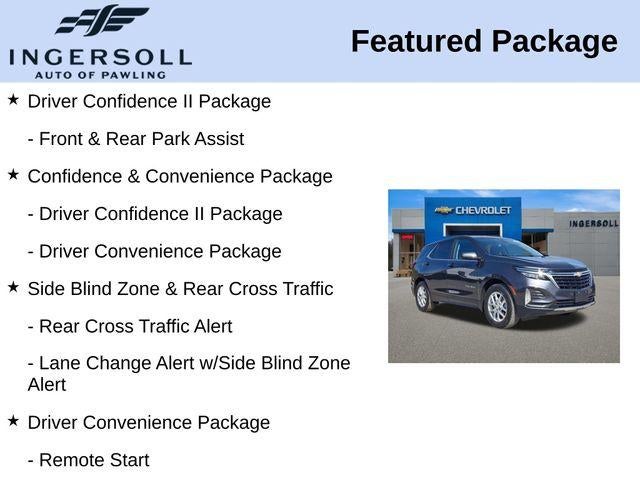 INGERSOLL
AUTO OF PAWLING

Featured Package

★ Driver Confidence II Package

- Front & Rear Park Assist

★ Confidence & Convenience Package

- Driver Confidence II Package

- Driver Convenience Package

★ Side Blind Zone & Rear Cross Traffic

- Rear Cross Traffic Alert

- Lane Change Alert w/Side Blind Zone Alert

★ Driver Convenience Package

- Remote Start

CHEVROLET
INGERSOLL